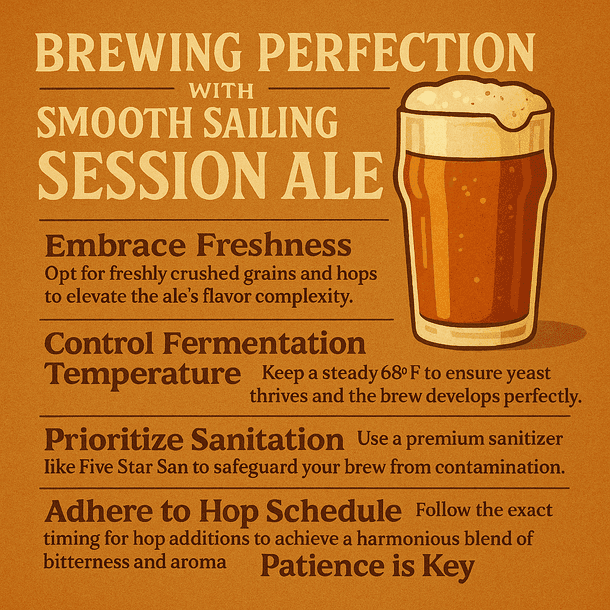 BREWING PERFECTION
WITH
SMOOTH SAILING
SESSION ALE

Embrace Freshness
Opt for freshly crushed grains and hops to elevate the ale's flavor complexity.

Control Fermentation Temperature
Keep a steady 68° F to ensure yeast thrives and the brew develops perfectly.

Prioritize Sanitation
Use a premium sanitizer like Five Star San to safeguard your brew from contamination.

Adhere to Hop Schedule
Follow the exact timing for hop additions to achieve a harmonious blend of bitterness and aroma

Patience is Key